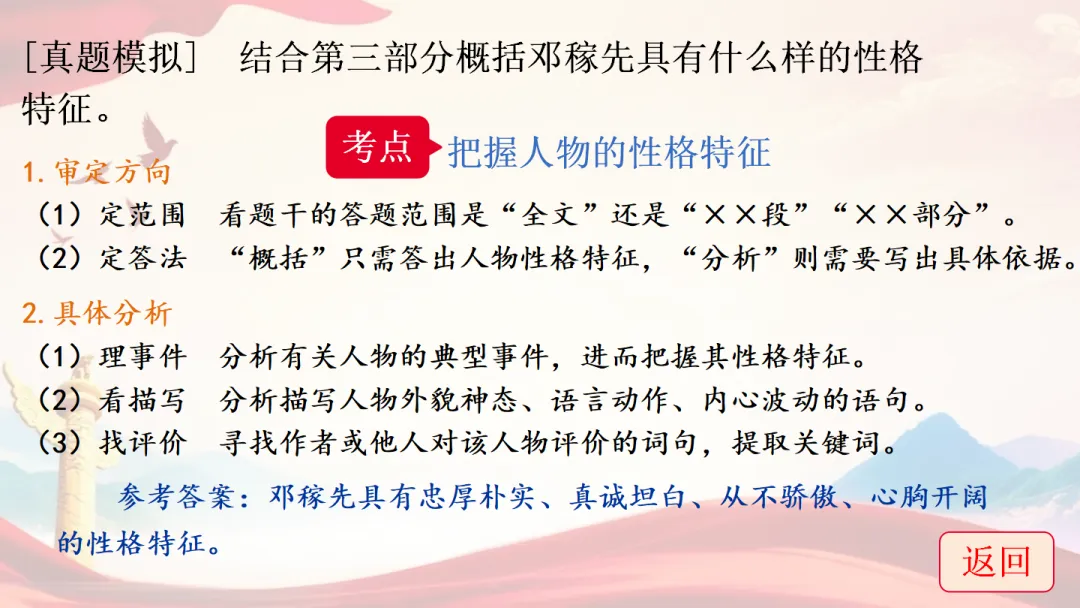 [真题模拟]　结合第三部分概括邓稼先具有什么样的性格特征。

考点　把握人物的性格特征

1. 审定方向

（1）定范围　看题干的答题范围是“全文”还是“××段”“××部分”。

（2）定答法　“概括”只需答出人物性格特征，“分析”则需要写出具体依据。

2. 具体分析

（1）理事件　分析有关人物的典型事件，进而把握其性格特征。

（2）看描写　分析描写人物外貌神态、语言动作、内心波动的语句。

（3）找评价　寻找作者或他人对该人物评价的词句，提取关键词。

参考答案：邓稼先具有忠厚朴实、真诚坦白、从不骄傲、心胸开阔的性格特征。

返回